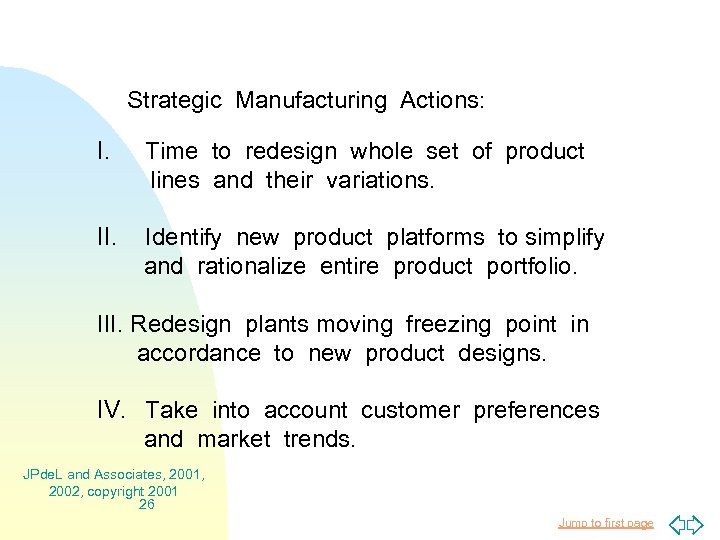 Strategic Manufacturing Actions:

I. Time to redesign whole set of product lines and their variations.

II. Identify new product platforms to simplify and rationalize entire product portfolio.

III. Redesign plants moving freezing point in accordance to new product designs.

IV. Take into account customer preferences and market trends.

JPdeL and Associates, 2001, 2002, copyright 2001
26

Jump to first page